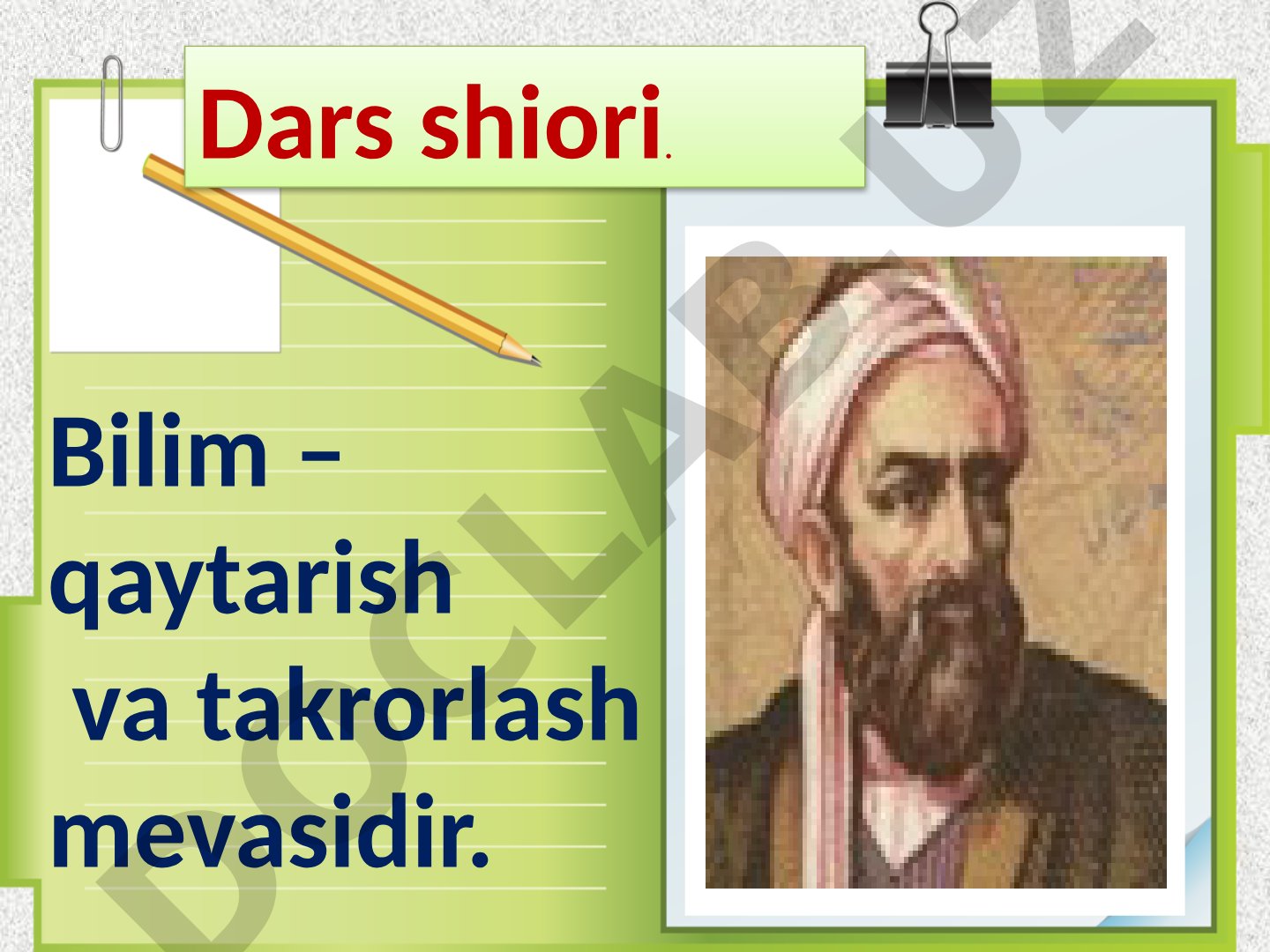 Dars shiori.

Bilim – qaytarish va takrorlash mevasidir.

DOCLAB.UZ